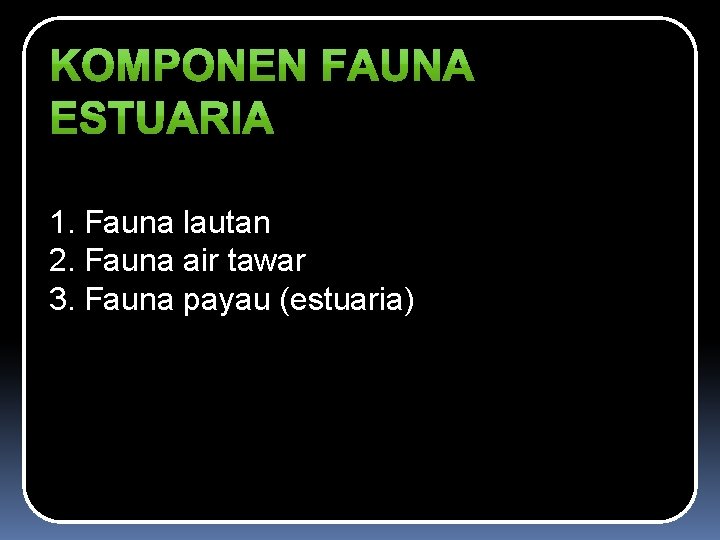 KOMPONEN FAUNA ESTUARIA

1. Fauna lautan
2. Fauna air tawar
3. Fauna payau (estuaria)